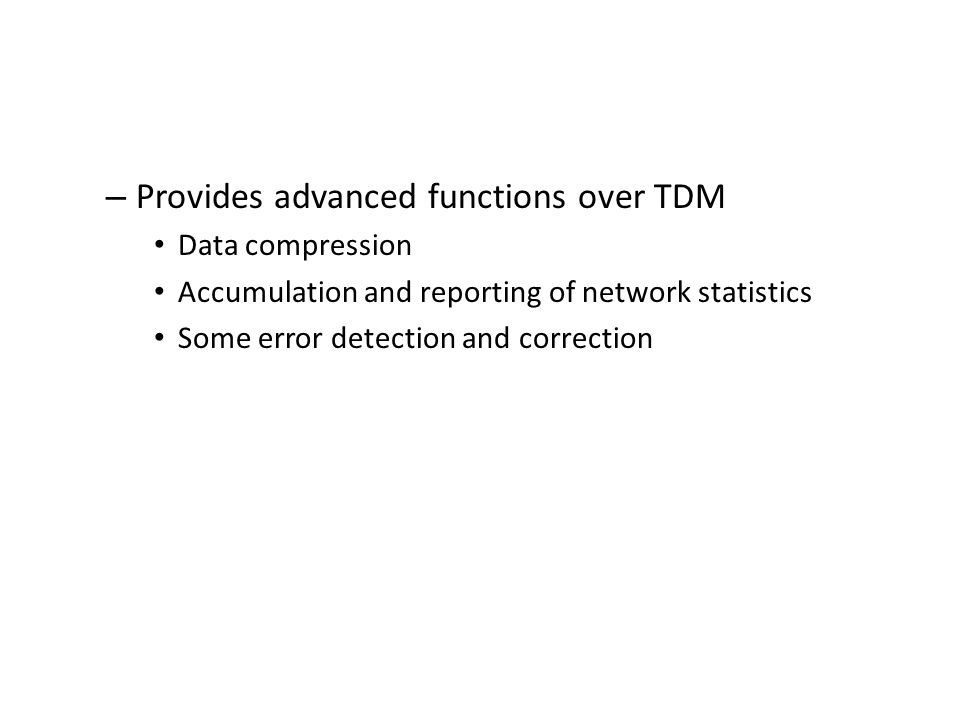 – Provides advanced functions over TDM
• Data compression
• Accumulation and reporting of network statistics
• Some error detection and correction